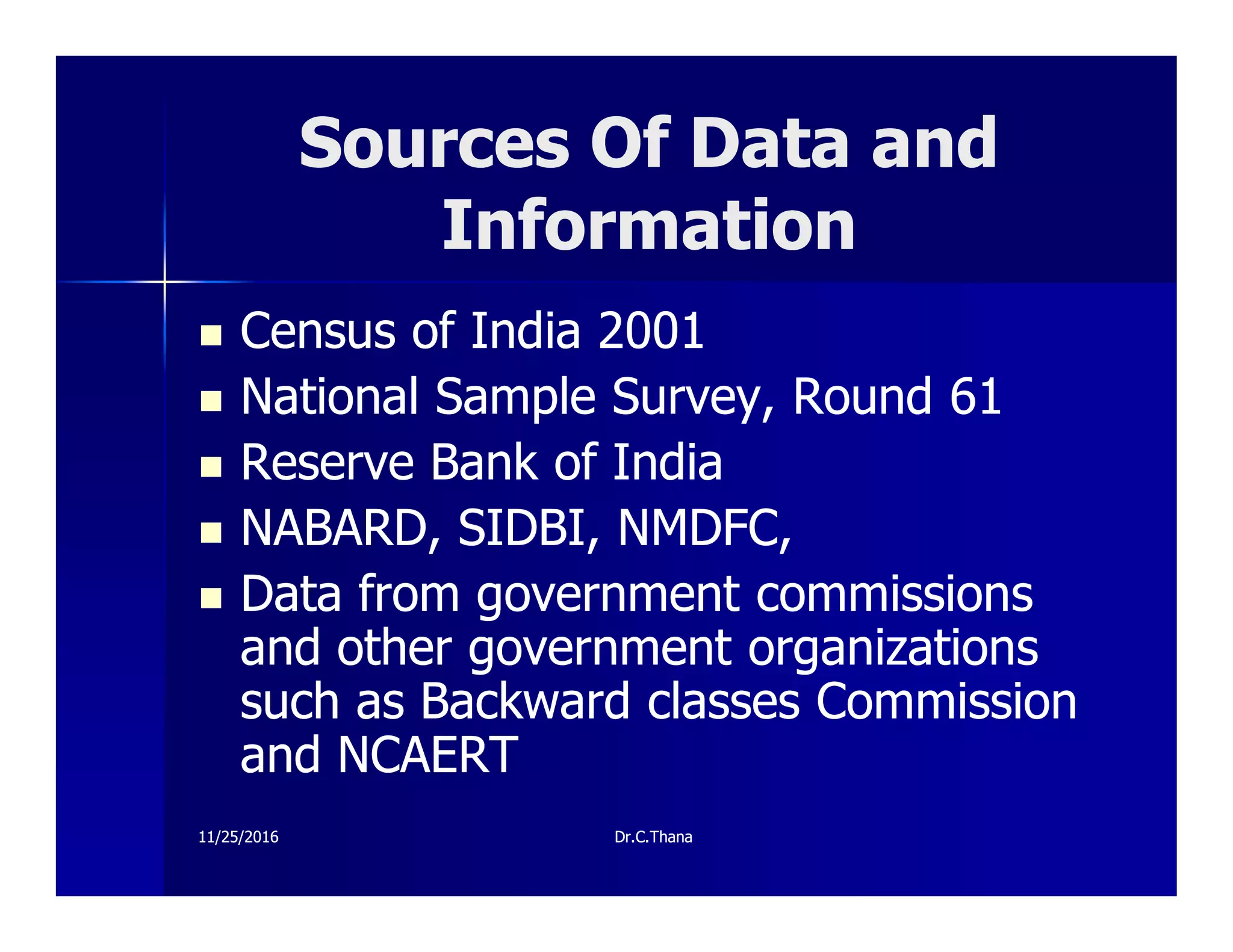 Sources Of Data and Information

- Census of India 2001
- National Sample Survey, Round 61
- Reserve Bank of India
- NABARD, SIDBI, NMDFC,
- Data from government commissions and other government organizations such as Backward classes Commission and NCAERT

11/25/2016

Dr.C.Thana